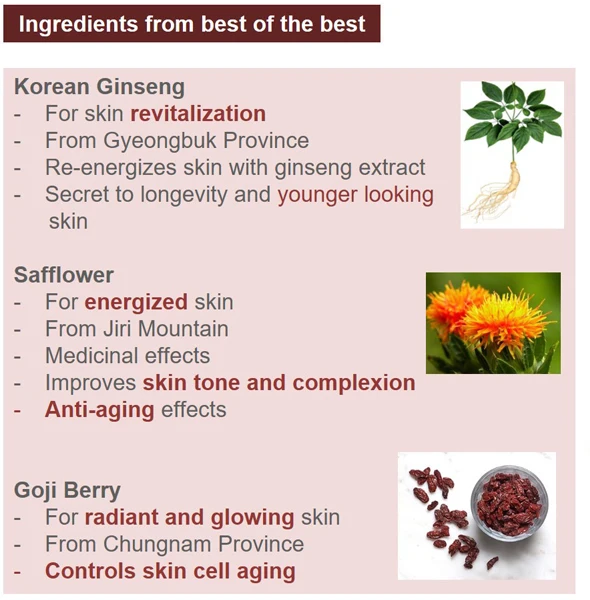 Ingredients from best of the best

Korean Ginseng
- For skin revitalization
- From Gyeongbuk Province
- Re-energizes skin with ginseng extract
- Secret to longevity and younger looking skin

Safflower
- For energized skin
- From Jiri Mountain
- Medicinal effects
- Improves skin tone and complexion
- Anti-aging effects

Goji Berry
- For radiant and glowing skin
- From Chungnam Province
- Controls skin cell aging